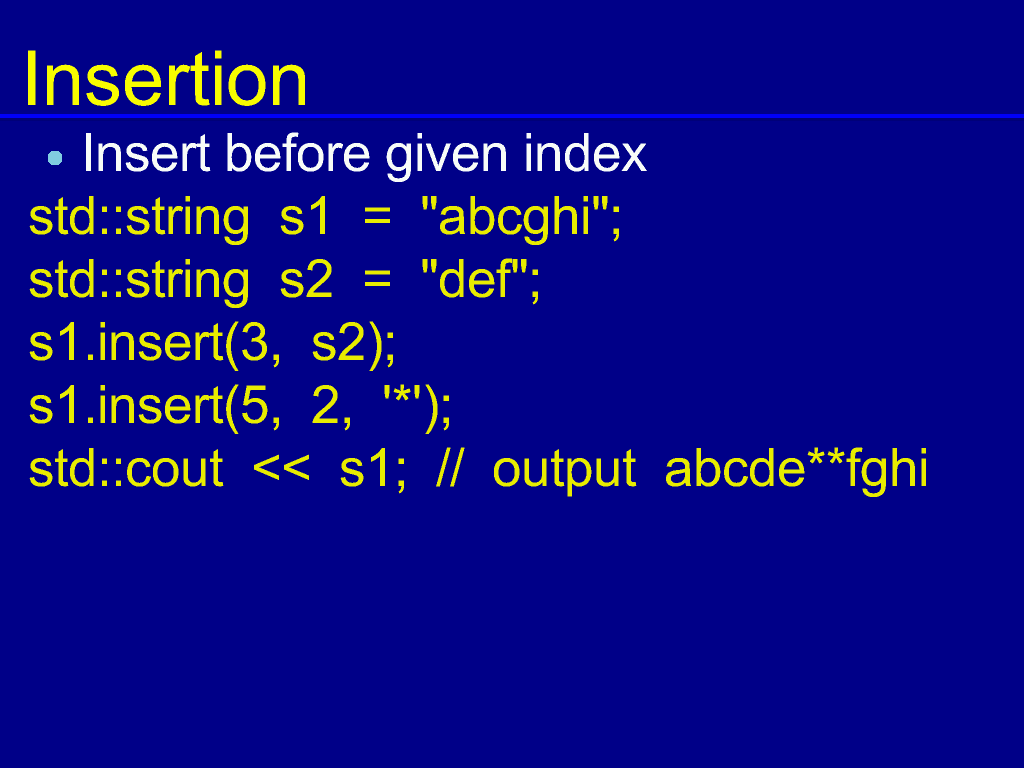 Insertion

• Insert before given index

std::string s1 = "abcghi";
std::string s2 = "def";
s1.insert(3, s2);
s1.insert(5, 2, '*');
std::cout << s1; // output abcde**fghi